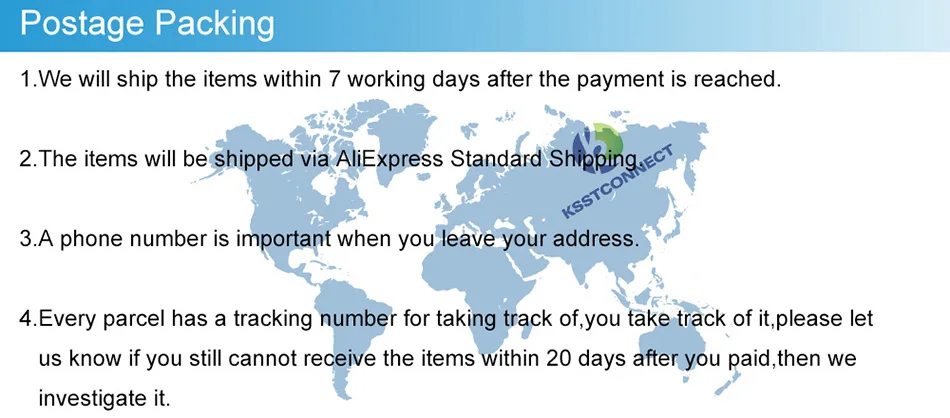 Postage Packing

1.We will ship the items within 7 working days after the payment is reached.

2.The items will be shipped via AliExpress Standard Shipping.

KSSTCONNECT

3.A phone number is important when you leave your address.

4.Every parcel has a tracking number for taking track of,you take track of it,please let us know if you still cannot receive the items within 20 days after you paid,then we investigate it.